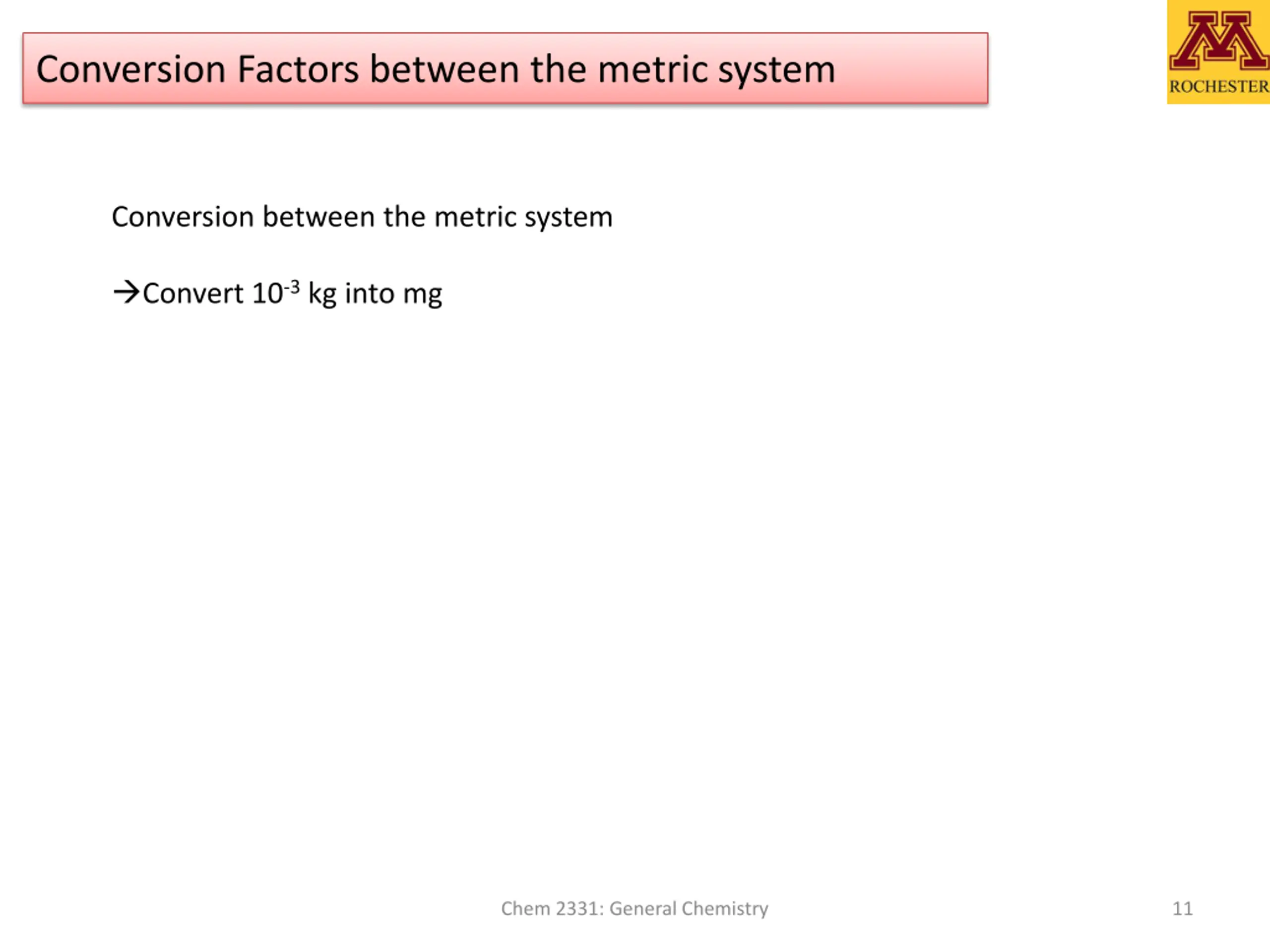 Conversion Factors between the metric system

M
ROCHESTER

Conversion between the metric system

→Convert $10^{-3}$ kg into mg

Chem 2331: General Chemistry

11